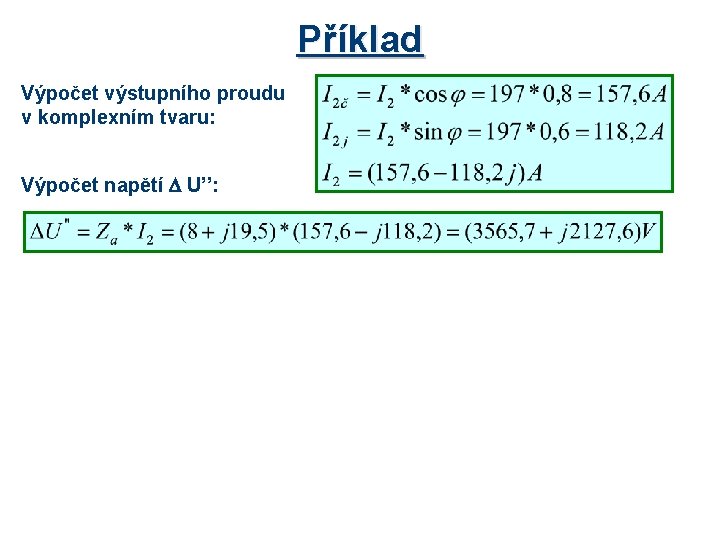 Příklad

Výpočet výstupního proudu v komplexním tvaru:

$I_{2č} = I_2 * \cos\varphi = 197 * 0,8 = 157,6A$

$I_{2j} = I_2 * \sin\varphi = 197 * 0,6 = 118,2A$

$I_2 = (157,6 - 118,2j)A$

Výpočet napětí $\Delta$ U’’:

$\Delta U^{"} = Z_a * I_2 = (8 + j19,5) * (157,6 - j118,2) = (3565,7 + j2127,6)V$